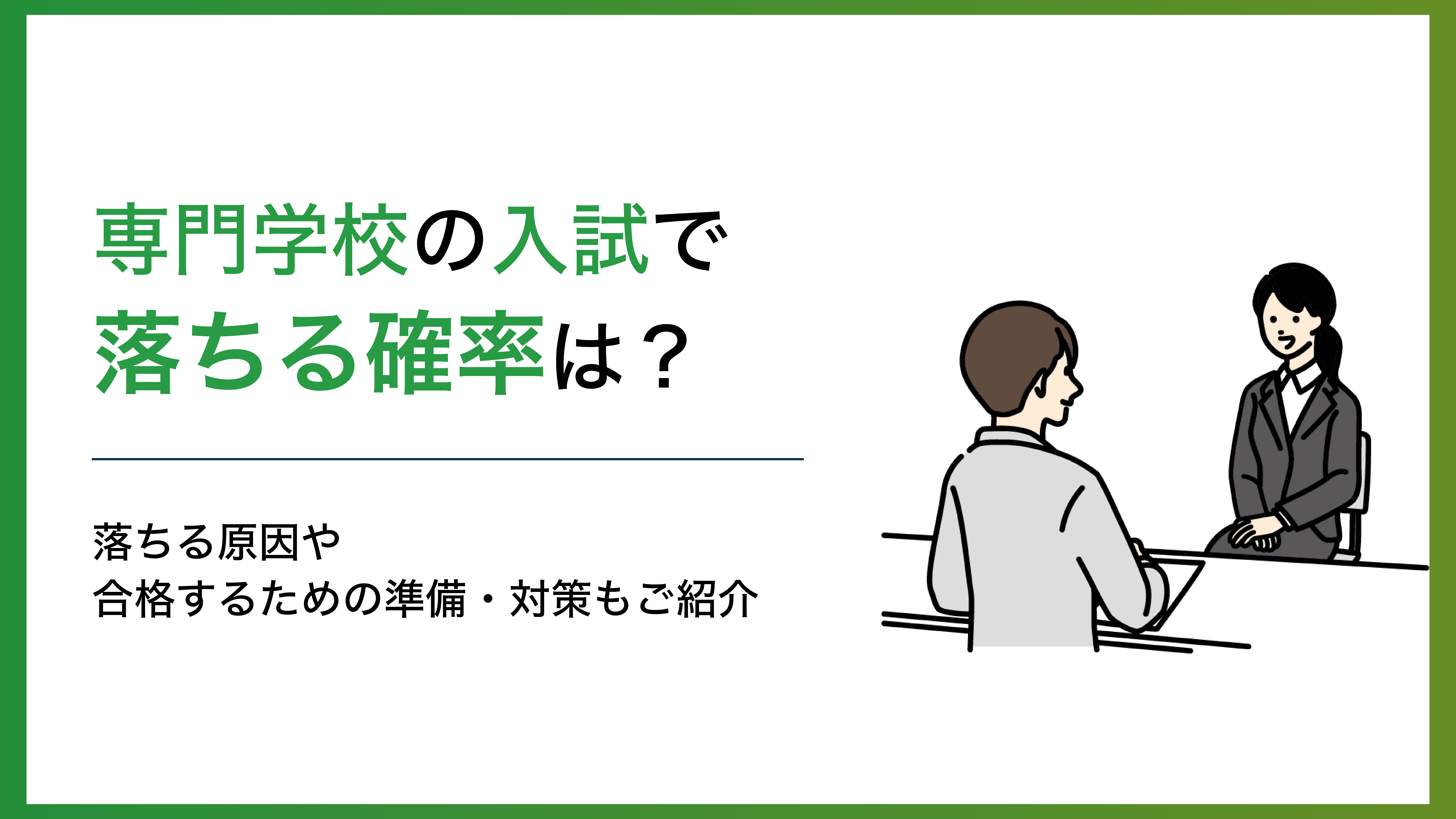 専門学校の入試で
落ちる確率は？

落ちる原因や
合格するための準備・対策もご紹介